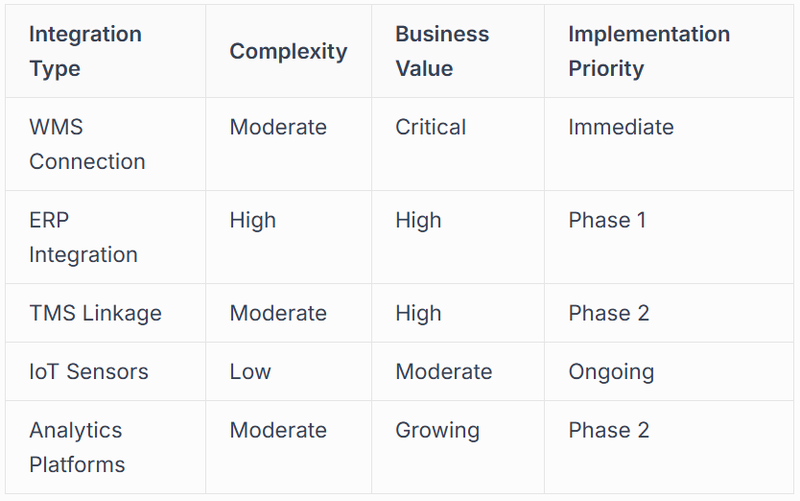 | Integration Type | Complexity | Business Value | Implementation Priority |
|---|---|---|---|
| WMS Connection | Moderate | Critical | Immediate |
| ERP Integration | High | High | Phase 1 |
| TMS Linkage | Moderate | High | Phase 2 |
| IoT Sensors | Low | Moderate | Ongoing |
| Analytics Platforms | Moderate | Growing | Phase 2 |